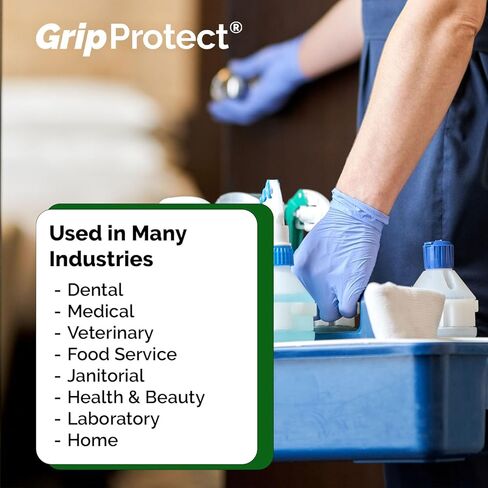 GripProtect®

Used in Many Industries

- Dental
- Medical
- Veterinary
- Food Service
- Janitorial
- Health & Beauty
- Laboratory
- Home